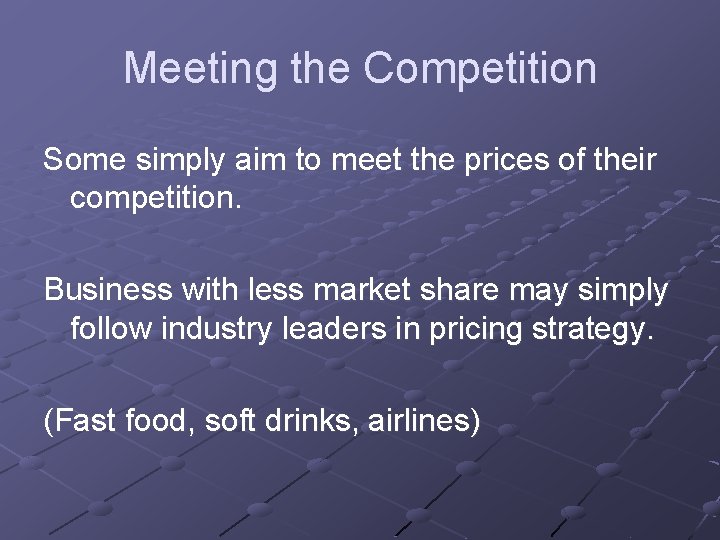 Meeting the Competition

Some simply aim to meet the prices of their competition.

Business with less market share may simply follow industry leaders in pricing strategy.

(Fast food, soft drinks, airlines)